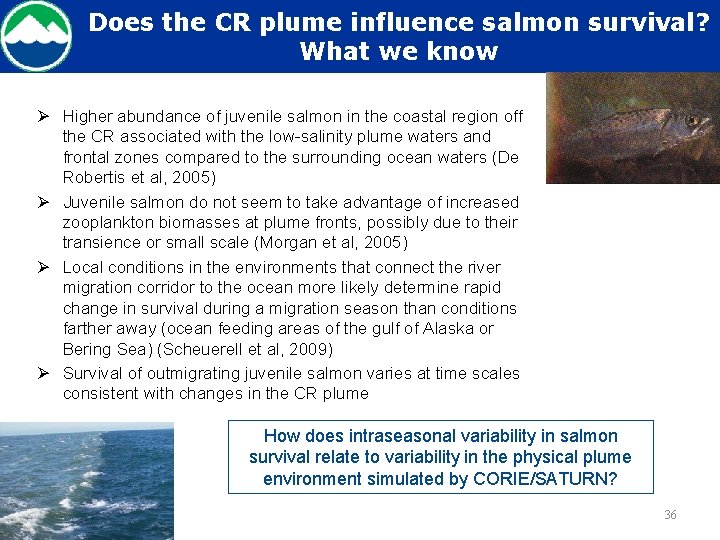 Does the CR plume influence salmon survival?
What we know

➢ Higher abundance of juvenile salmon in the coastal region off the CR associated with the low-salinity plume waters and frontal zones compared to the surrounding ocean waters (De Robertis et al, 2005)

➢ Juvenile salmon do not seem to take advantage of increased zooplankton biomasses at plume fronts, possibly due to their transience or small scale (Morgan et al, 2005)

➢ Local conditions in the environments that connect the river migration corridor to the ocean more likely determine rapid change in survival during a migration season than conditions farther away (ocean feeding areas of the gulf of Alaska or Bering Sea) (Scheuerell et al, 2009)

➢ Survival of outmigrating juvenile salmon varies at time scales consistent with changes in the CR plume

How does intraseasonal variability in salmon survival relate to variability in the physical plume environment simulated by CORIE/SATURN?

36